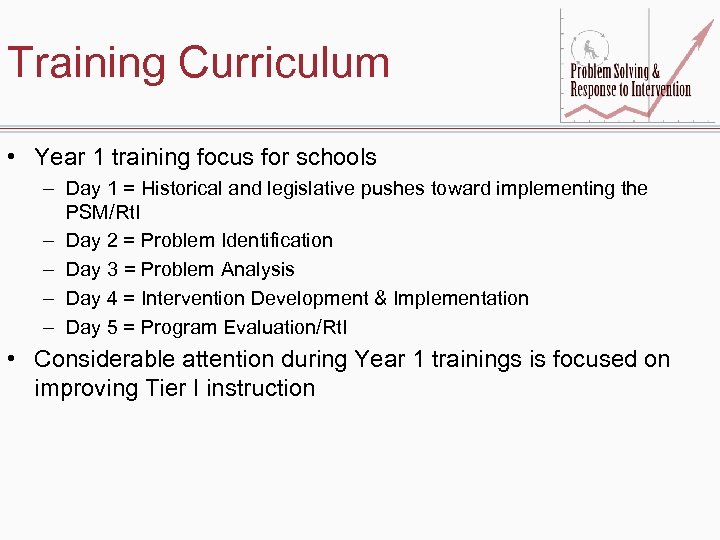 Training Curriculum

Problem Solving & Response to Intervention

• Year 1 training focus for schools
– Day 1 = Historical and legislative pushes toward implementing the PSM/RtI
– Day 2 = Problem Identification
– Day 3 = Problem Analysis
– Day 4 = Intervention Development & Implementation
– Day 5 = Program Evaluation/RtI
• Considerable attention during Year 1 trainings is focused on improving Tier I instruction